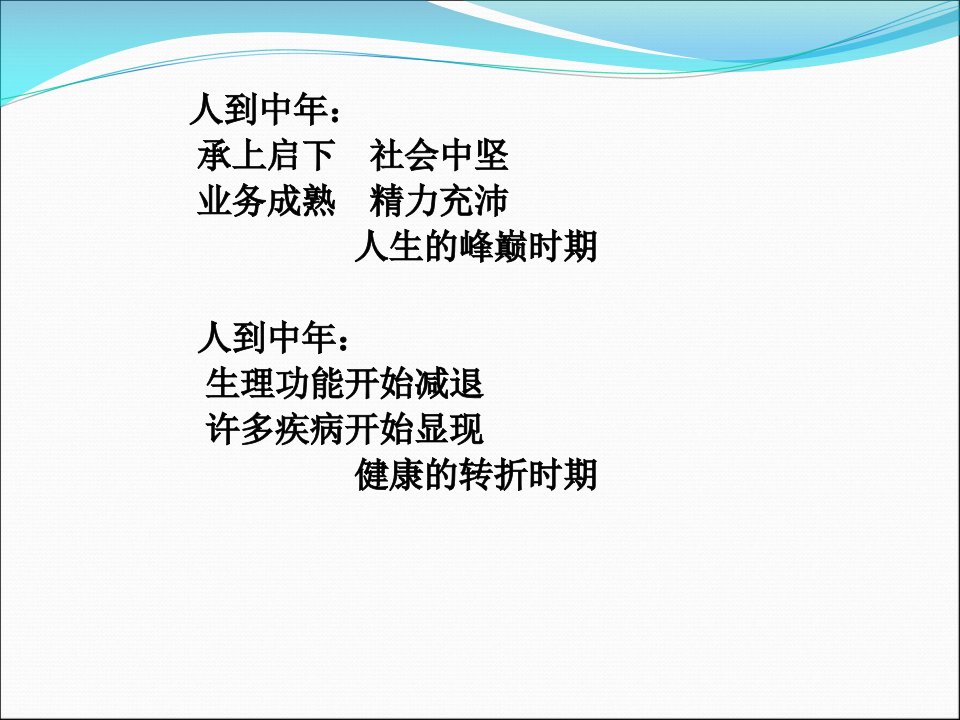 人到中年：
承上启下　社会中坚
业务成熟　精力充沛
人生的峰巅时期

人到中年：
生理功能开始减退
许多疾病开始显现
健康的转折时期